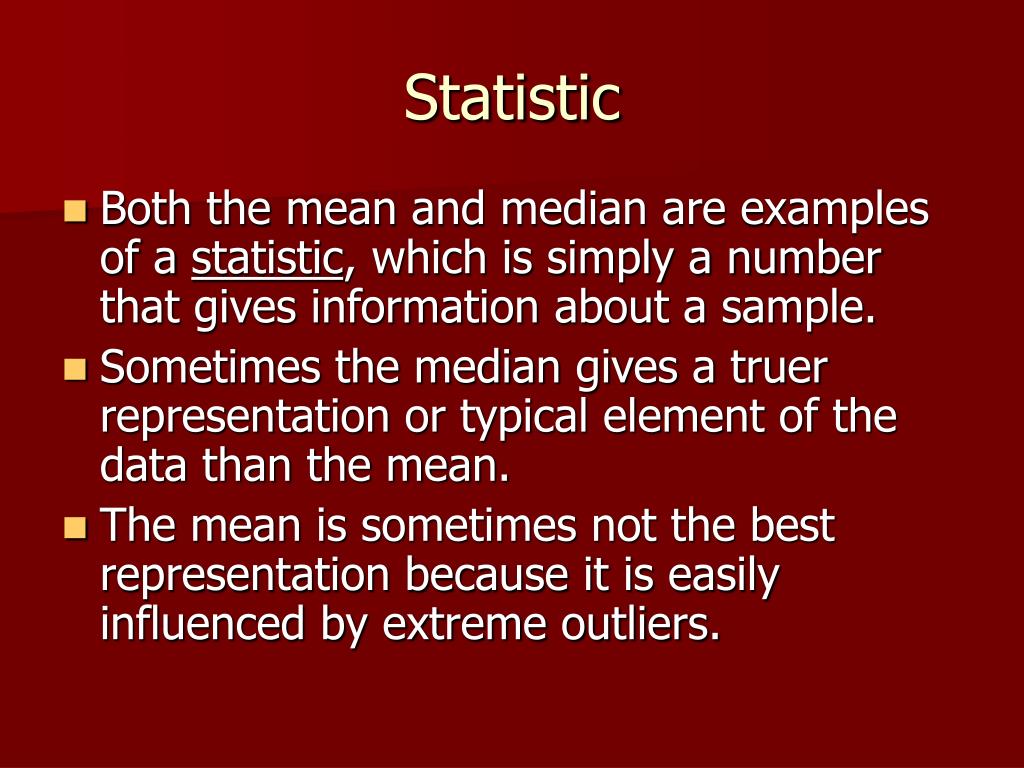 Statistic

Both the mean and median are examples of a statistic, which is simply a number that gives information about a sample.

Sometimes the median gives a truer representation or typical element of the data than the mean.

The mean is sometimes not the best representation because it is easily influenced by extreme outliers.